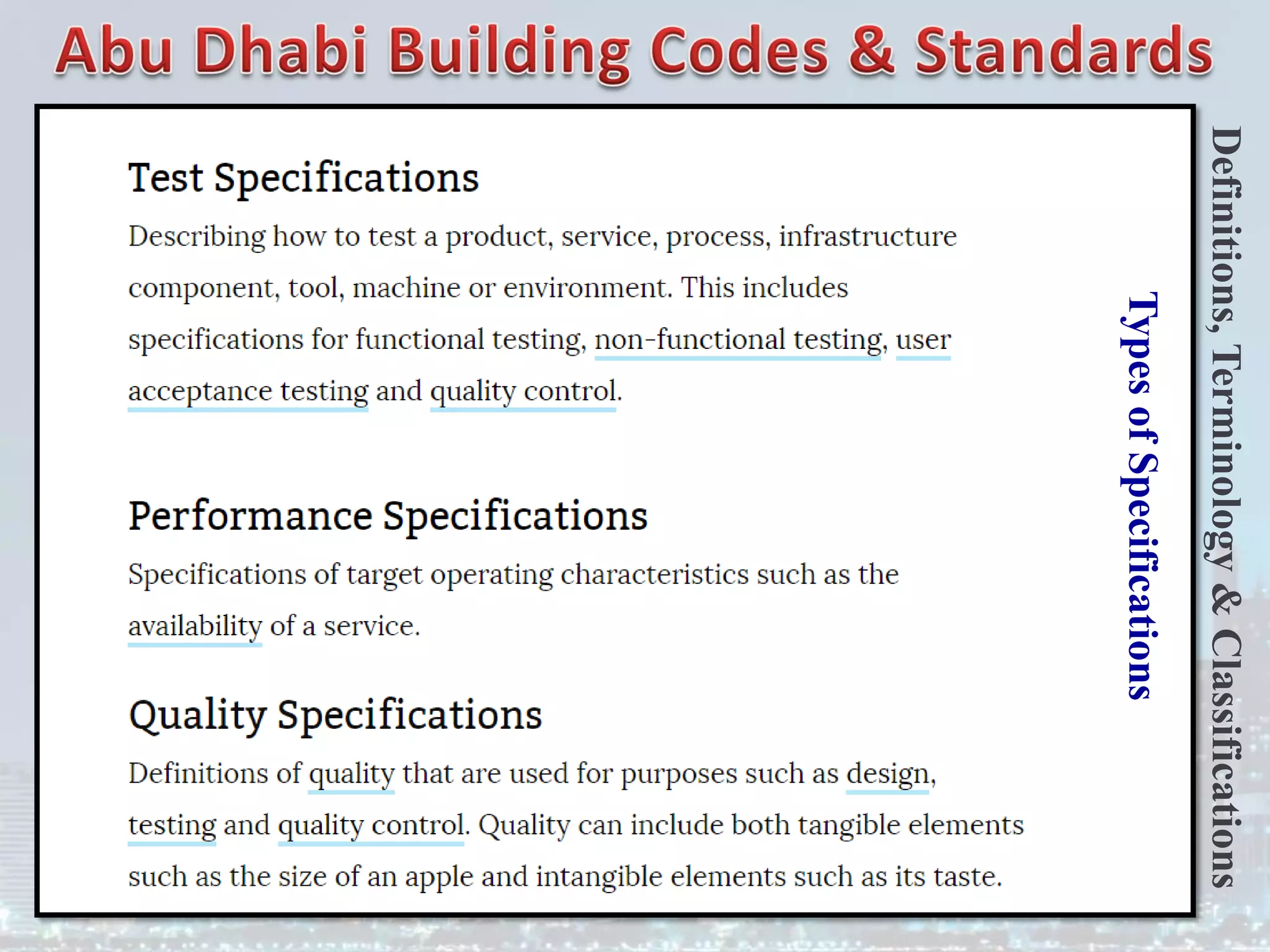 Abu Dhabi Building Codes & Standards

Test Specifications

Describing how to test a product, service, process, infrastructure component, tool, machine or environment. This includes specifications for functional testing, non-functional testing, user acceptance testing and quality control.

Performance Specifications

Specifications of target operating characteristics such as the availability of a service.

Quality Specifications

Definitions of quality that are used for purposes such as design, testing and quality control. Quality can include both tangible elements such as the size of an apple and intangible elements such as its taste.

Types of Specifications

Definitions, Terminology & Classifications